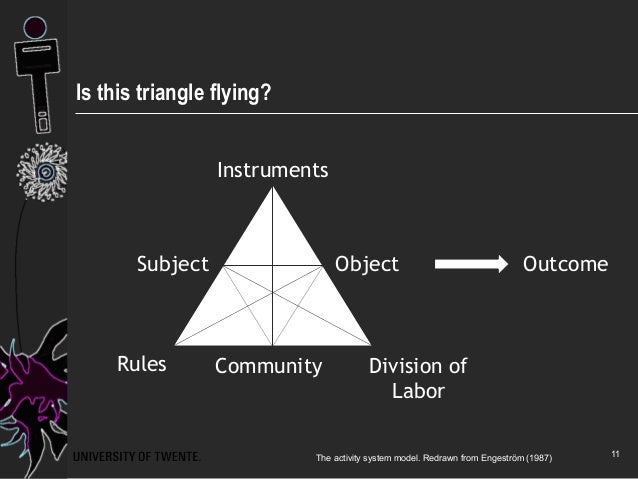 Is this triangle flying?

Instruments

Subject

Object

Outcome

Rules

Community

Division of Labor

UNIVERSITY OF TWENTE.

The activity system model. Redrawn from Engeström (1987)

11